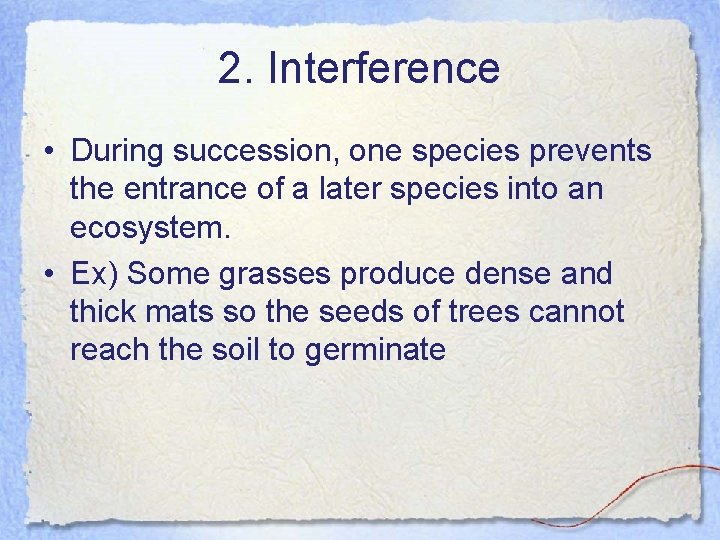 2. Interference

• During succession, one species prevents the entrance of a later species into an ecosystem.

• Ex) Some grasses produce dense and thick mats so the seeds of trees cannot reach the soil to germinate